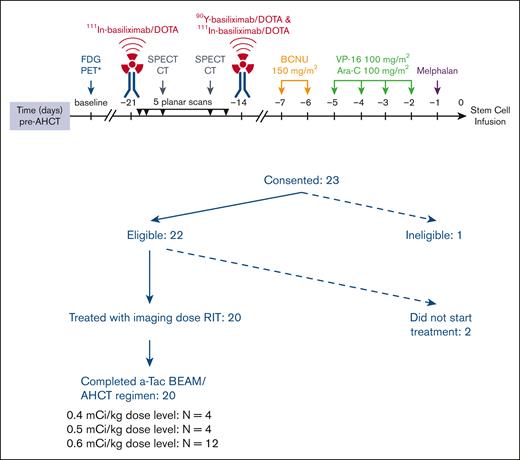 $^{111}$In-basiliximab/DOTA

$^{90}$Y-basiliximab/DOTA & $^{111}$In-basiliximab/DOTA

FDG PET*

SPECT CT

SPECT CT

BCNU 150 mg/m$^2$

VP-16 100 mg/m$^2$ Ara-C 100 mg/m$^2$

Melphalan

Time (days) pre-AHCT

baseline

−21

5 planar scans

−14

−7

−6

−5

−4

−3

−2

−1

0

Stem Cell Infusion

Consented: 23

Eligible: 22

Ineligible: 1

Treated with imaging dose RIT: 20

Did not start treatment: 2

Completed a-Tac BEAM/ AHCT regimen: 20

0.4 mCi/kg dose level: N = 4
0.5 mCi/kg dose level: N = 4
0.6 mCi/kg dose level: N = 12